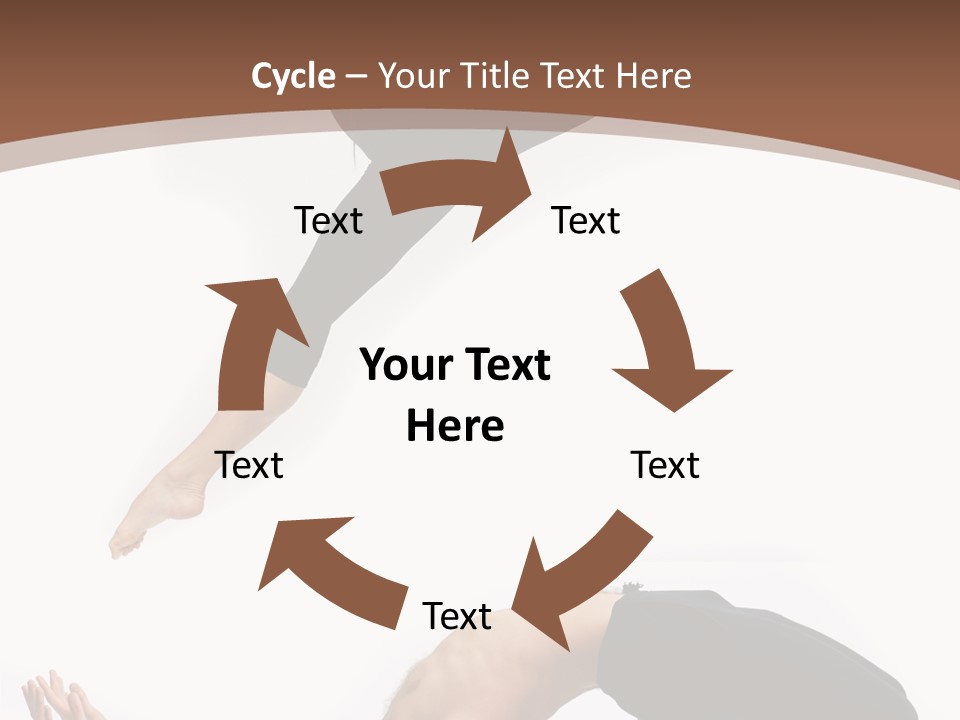 Cycle – Your Title Text Here

Text

Text

Your Text Here

Text

Text

Text